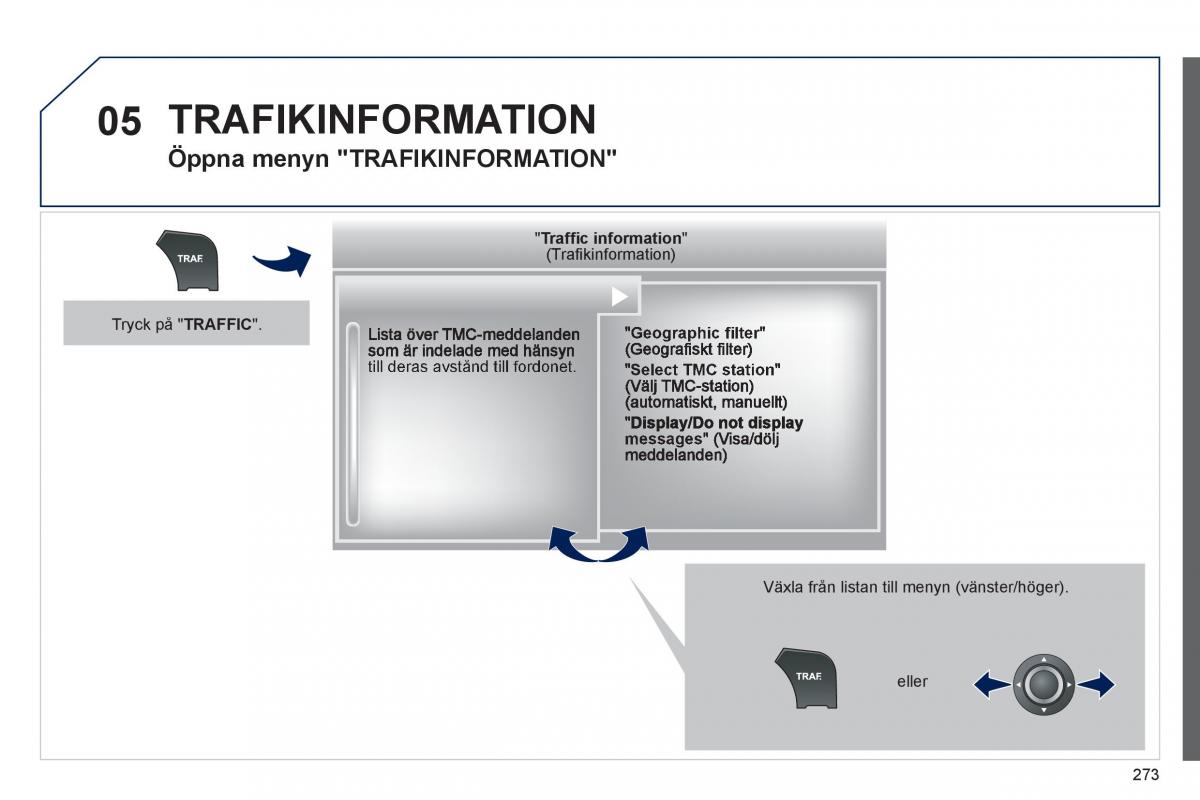 05 TRAFIKINFORMATION

Öppna menyn "TRAFIKINFORMATION"

TRAF

Tryck på "TRAFFIC".

"Traffic information"
(Trafikinformation)

Lista över TMC-meddelanden som är indelade med hänsyn till deras avstånd till fordonet.

"Geographic filter"
(Geografiskt filter)
"Select TMC station"
(Välj TMC-station)
(automatiskt, manuellt)
"Display/Do not display messages" (Visa/dölj meddelanden)

Växla från listan till menyn (vänster/höger).

TRAF

eller

273